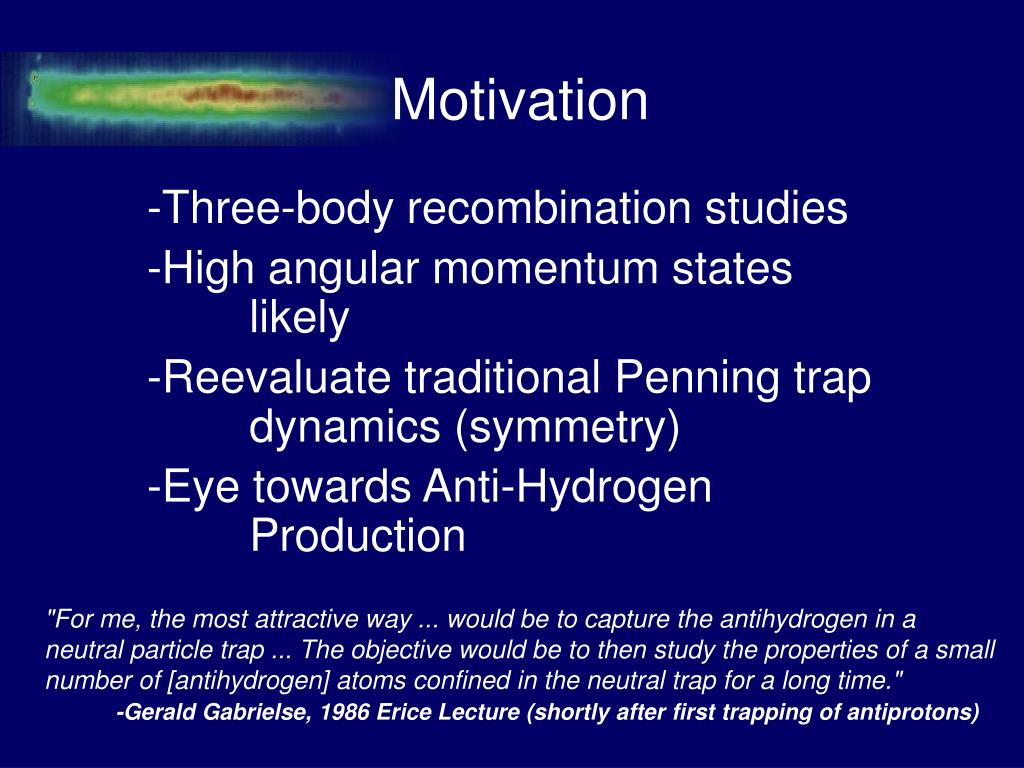 Motivation

-Three-body recombination studies
-High angular momentum states likely
-Reevaluate traditional Penning trap dynamics (symmetry)
-Eye towards Anti-Hydrogen Production

"For me, the most attractive way ... would be to capture the antihydrogen in a neutral particle trap ... The objective would be to then study the properties of a small number of [antihydrogen] atoms confined in the neutral trap for a long time."
-Gerald Gabrielse, 1986 Erice Lecture (shortly after first trapping of antiprotons)